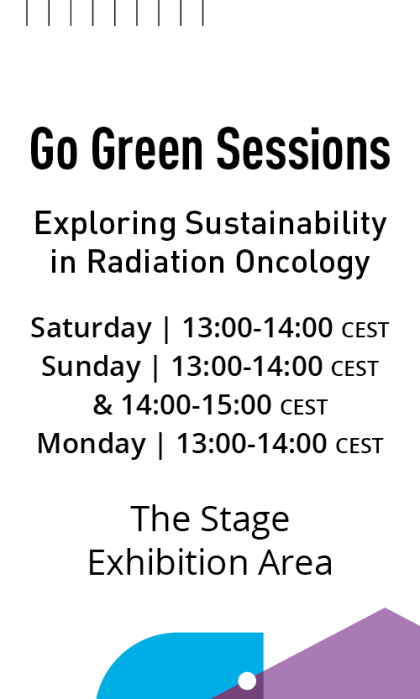 Go Green Sessions

Exploring Sustainability in Radiation Oncology

Saturday | 13:00-14:00 CEST
Sunday | 13:00-14:00 CEST
& 14:00-15:00 CEST
Monday | 13:00-14:00 CEST

The Stage
Exhibition Area